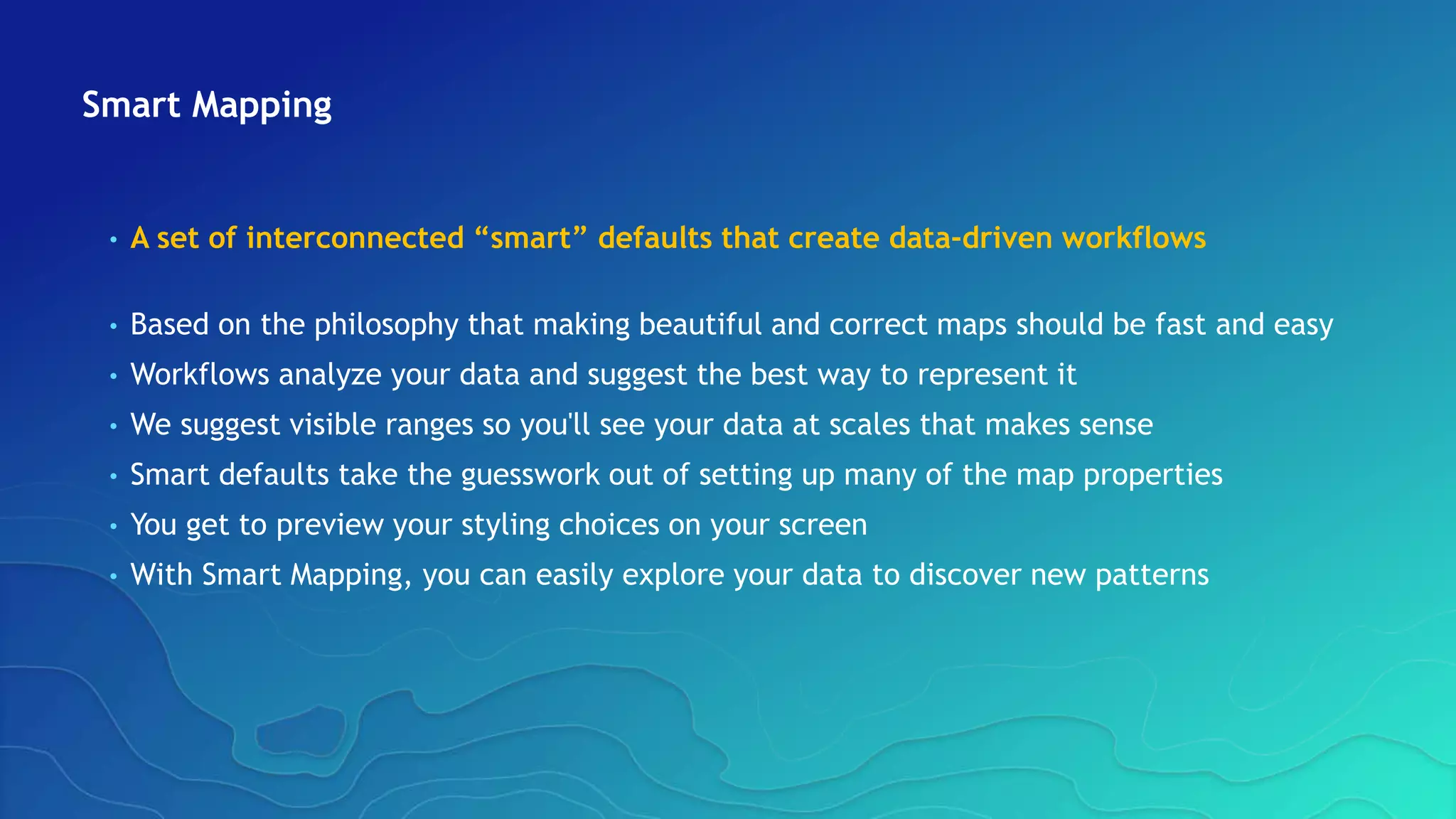 Smart Mapping

• A set of interconnected “smart” defaults that create data-driven workflows

• Based on the philosophy that making beautiful and correct maps should be fast and easy
• Workflows analyze your data and suggest the best way to represent it
• We suggest visible ranges so you'll see your data at scales that makes sense
• Smart defaults take the guesswork out of setting up many of the map properties
• You get to preview your styling choices on your screen
• With Smart Mapping, you can easily explore your data to discover new patterns